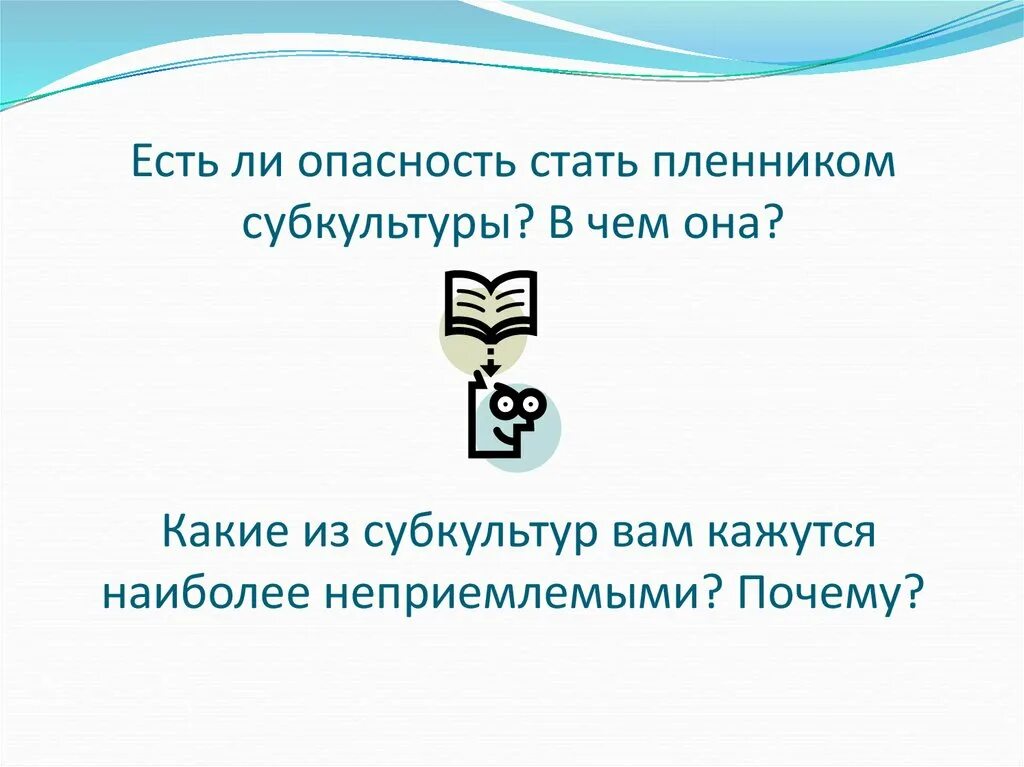 Есть ли опасность стать пленником субкультуры? В чем она?

Какие из субкультур вам кажутся наиболее неприемлемыми? Почему?